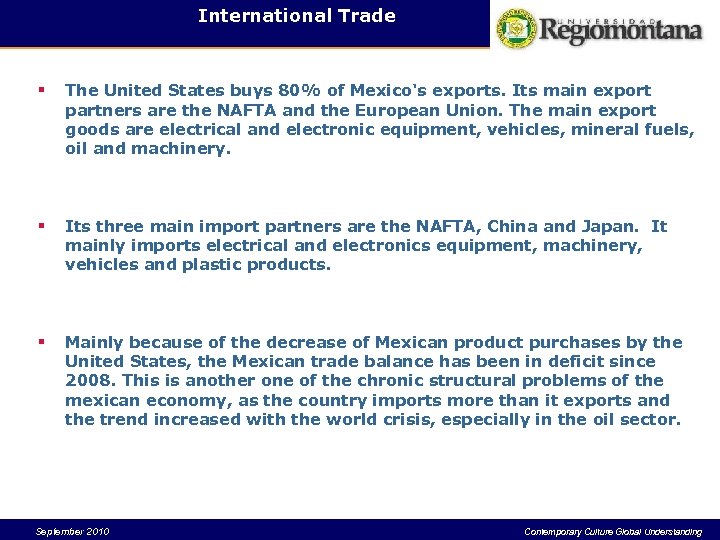 International Trade

UNIVERSIDAD Regiomontana

▪ The United States buys 80% of Mexico's exports. Its main export partners are the NAFTA and the European Union. The main export goods are electrical and electronic equipment, vehicles, mineral fuels, oil and machinery.

▪ Its three main import partners are the NAFTA, China and Japan. It mainly imports electrical and electronics equipment, machinery, vehicles and plastic products.

▪ Mainly because of the decrease of Mexican product purchases by the United States, the Mexican trade balance has been in deficit since 2008. This is another one of the chronic structural problems of the mexican economy, as the country imports more than it exports and the trend increased with the world crisis, especially in the oil sector.

September 2010

Contemporary Culture Global Understanding